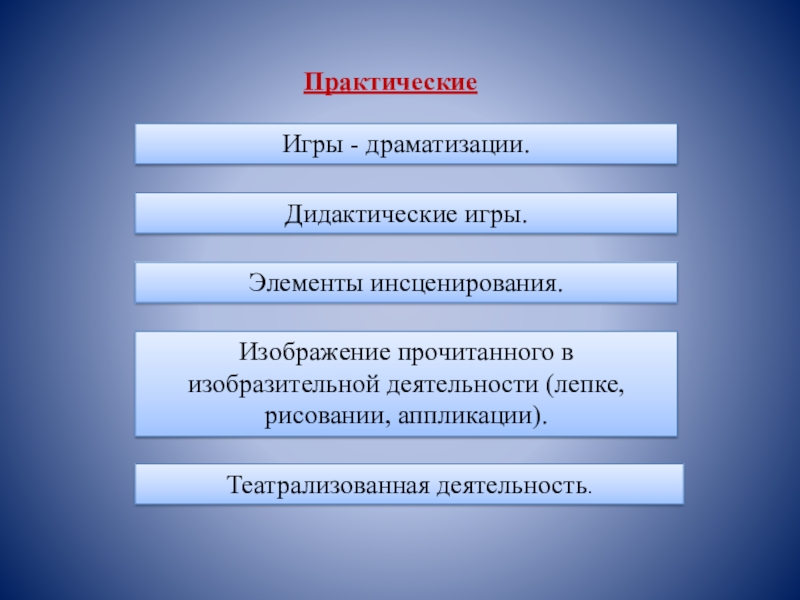 Практические

Игры - драматизации.

Дидактические игры.

Элементы инсценирования.

Изображение прочитанного в изобразительной деятельности (лепке, рисовании, аппликации).

Театрализованная деятельность.